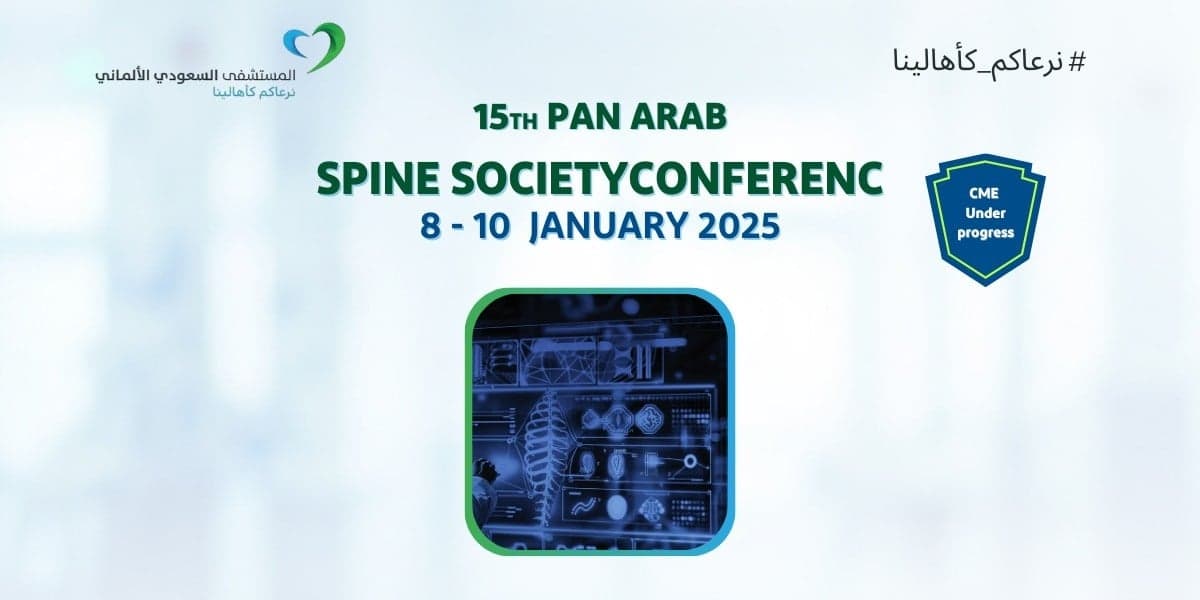 المستشفى السعودي الألماني
نرعاكم كأهالينا

# نرعاكم_كأهالينا

15TH PAN ARAB
SPINE SOCIETYCONFERENC
8 - 10 JANUARY 2025

CME
Under
progress